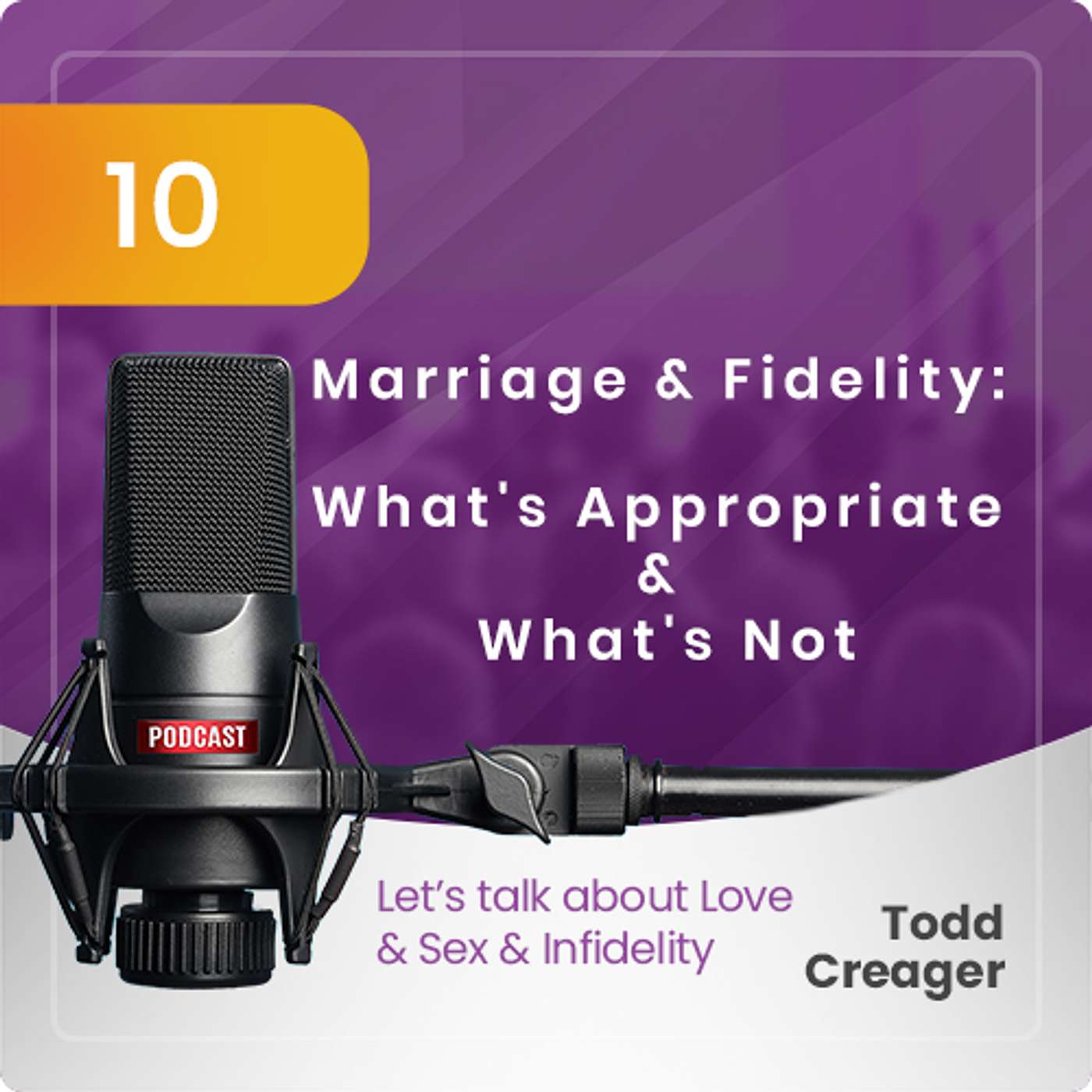 10

Marriage & Fidelity:

What's Appropriate & What's Not

PODCAST

Let's talk about Love & Sex & Infidelity

Todd Creager